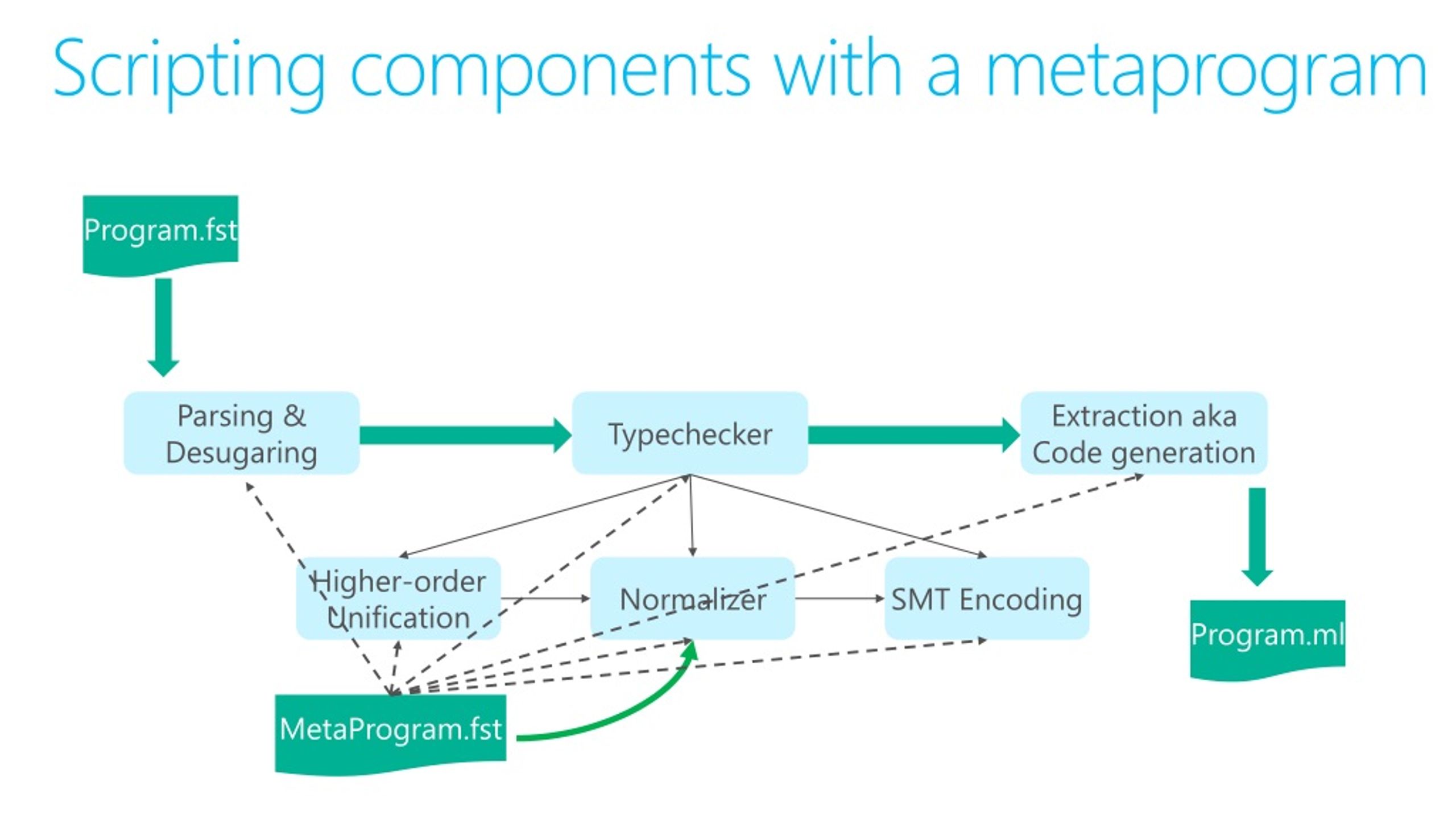 Scripting components with a metaprogram

Program.fst

Parsing & Desugaring

Typechecker

Extraction aka Code generation

Higher-order Unification

Normalizer

SMT Encoding

Program.ml

MetaProgram.fst